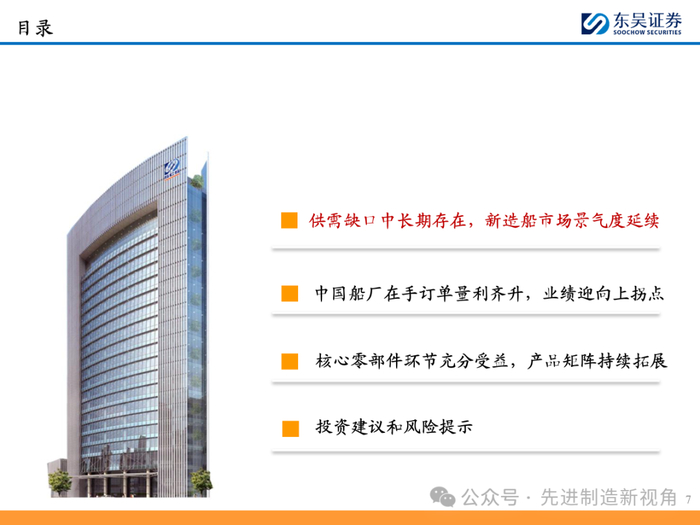 目录

东吴证券
SOOCHOW SECURITIES

供需缺口中长期存在，新造船市场景气度延续

中国船厂在手订单量利齐升，业绩迎向上拐点

核心零部件环节充分受益，产品矩阵持续拓展

投资建议和风险提示

公众号 · 先进制造新视角

7